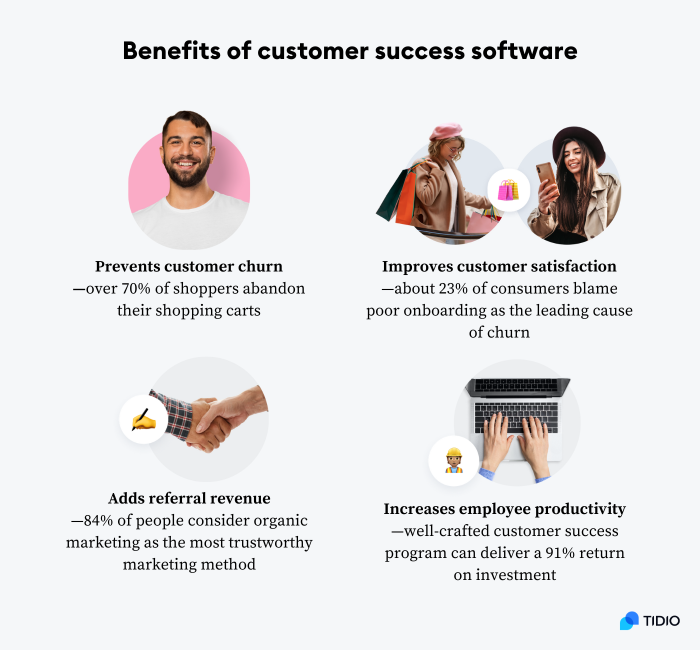 Benefits of customer success software

Prevents customer churn
—over 70% of shoppers abandon their shopping carts

Improves customer satisfaction
—about 23% of consumers blame poor onboarding as the leading cause of churn

Adds referral revenue
—84% of people consider organic marketing as the most trustworthy marketing method

Increases employee productivity
—well-crafted customer success program can deliver a 91% return on investment

TIDIO